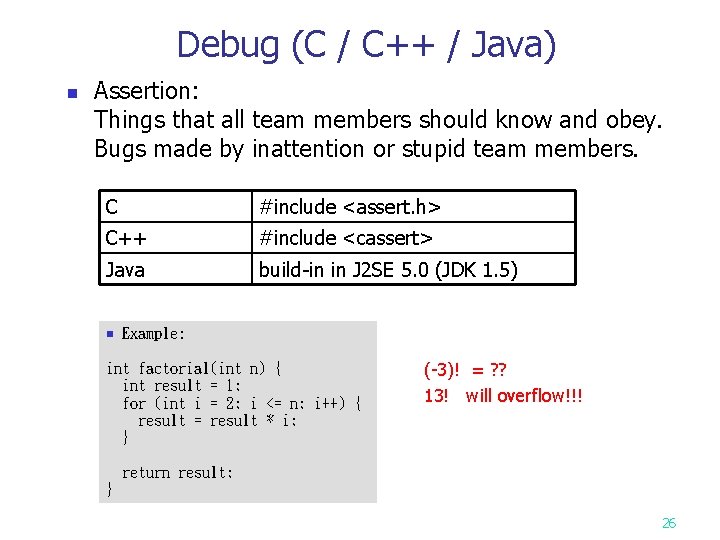 Debug (C / C++ / Java)

Assertion:
Things that all team members should know and obey.
Bugs made by inattention or stupid team members.

| C | #include <assert.h> |
|---|---|
| C++ | #include <cassert> |
| Java | build-in in J2SE 5.0 (JDK 1.5) |

Example:

int factorial(int n) {
  int result = 1;
  for (int i = 2; i <= n; i++) {
    result = result * i;
  }

  return result;
}

(-3)! = ??
13! will overflow!!!

26